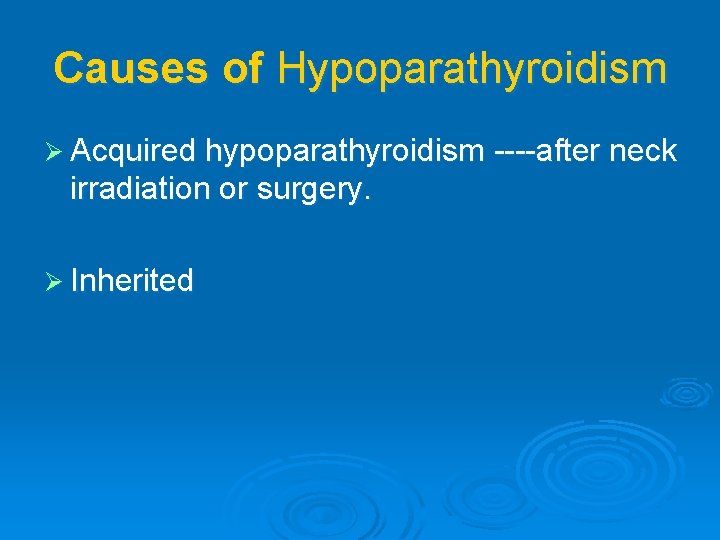 Causes of Hypoparathyroidism

➢ Acquired hypoparathyroidism ----after neck irradiation or surgery.

➢ Inherited